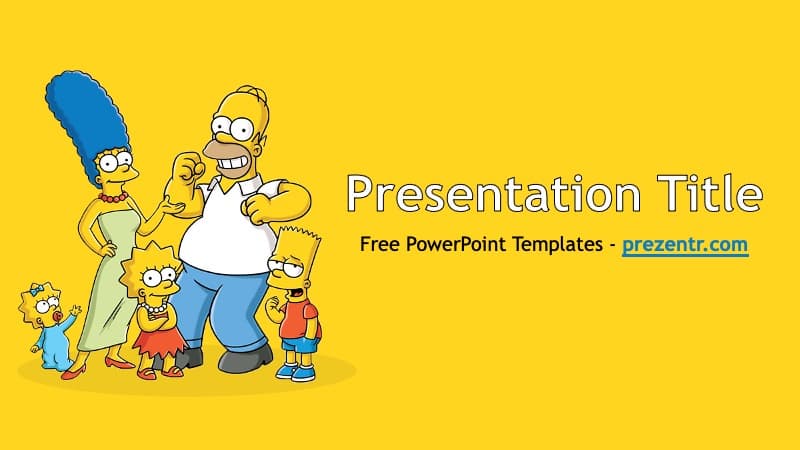 Presentation Title

Free PowerPoint Templates - prezentr.com